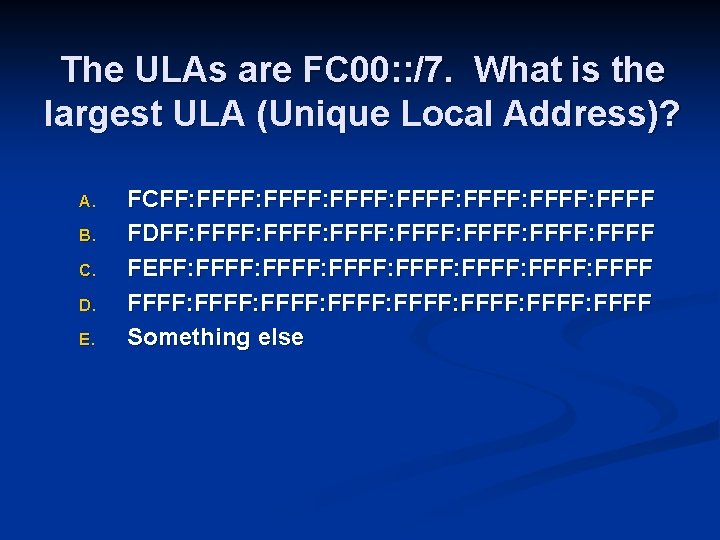 The ULAs are FC00::/7. What is the largest ULA (Unique Local Address)?

A. FCFF:FFFF:FFFF:FFFF:FFFF:FFFF:FFFF:FFFF
B. FDFF:FFFF:FFFF:FFFF:FFFF:FFFF:FFFF:FFFF
C. FEFF:FFFF:FFFF:FFFF:FFFF:FFFF:FFFF:FFFF
D. FFFF:FFFF:FFFF:FFFF:FFFF:FFFF:FFFF:FFFF
E. Something else